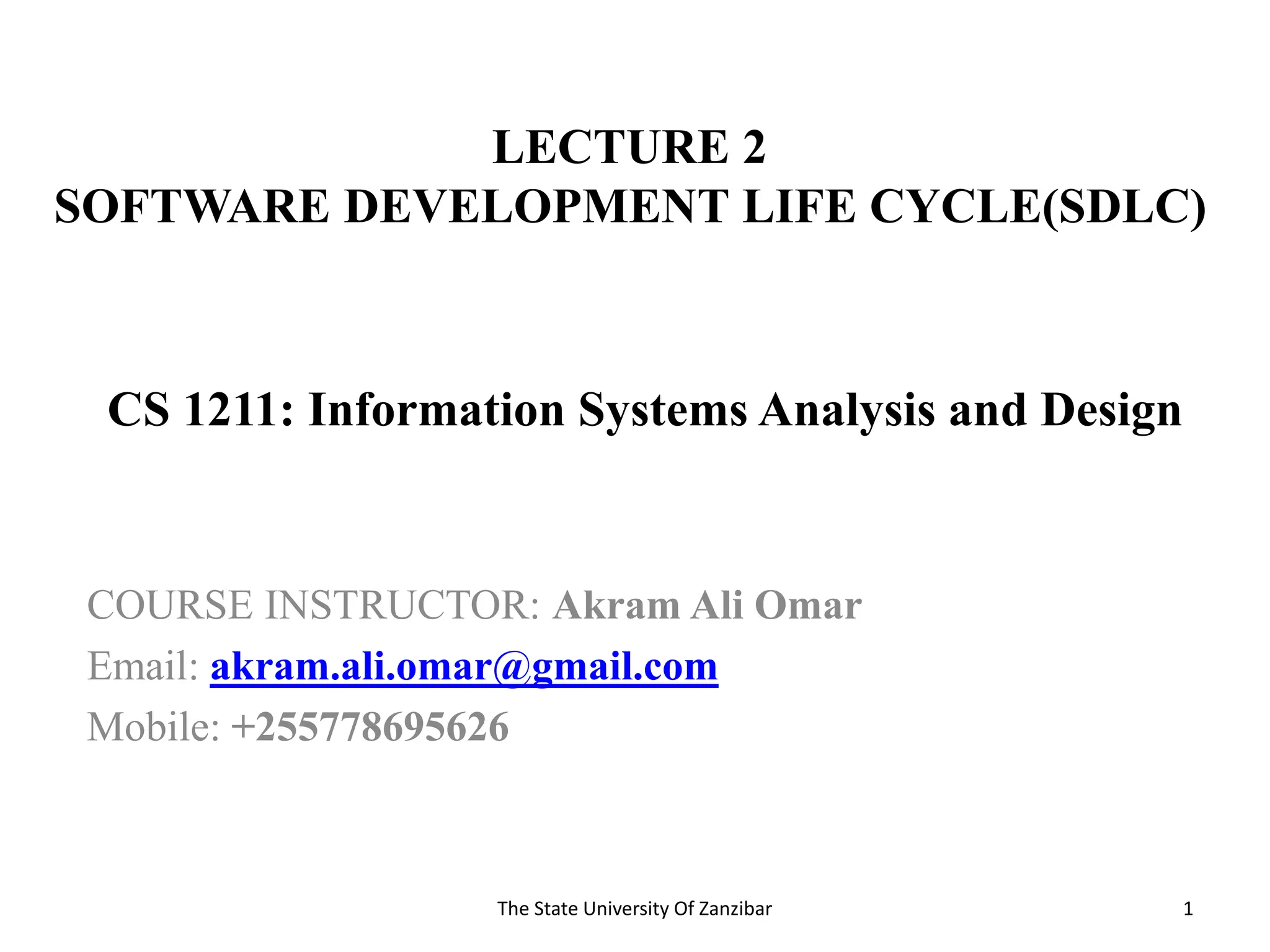 LECTURE 2
SOFTWARE DEVELOPMENT LIFE CYCLE(SDLC)

CS 1211: Information Systems Analysis and Design

COURSE INSTRUCTOR: Akram Ali Omar
Email: akram.ali.omar@gmail.com
Mobile: +255778695626

The State University Of Zanzibar

1